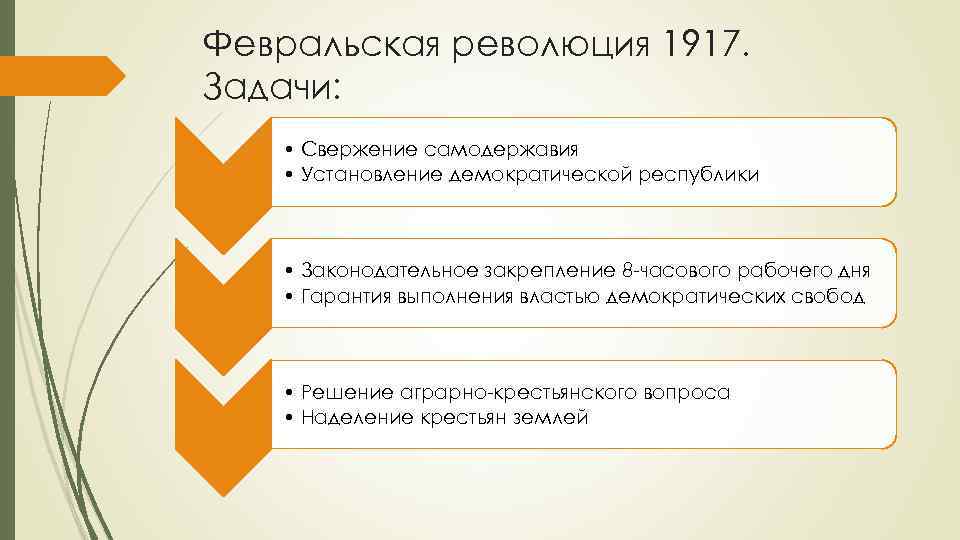 Февральская революция 1917.
Задачи:

• Свержение самодержавия
• Установление демократической республики

• Законодательное закрепление 8-часового рабочего дня
• Гарантия выполнения властью демократических свобод

• Решение аграрно-крестьянского вопроса
• Наделение крестьян землей